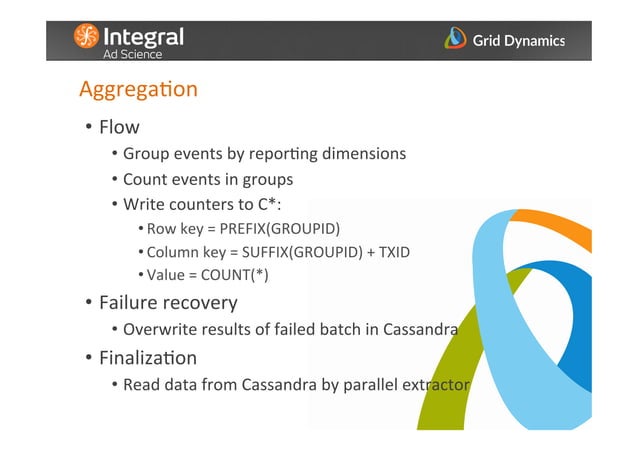 Integral
Ad Science

Grid Dynamics

Aggregation

• Flow
  • Group events by reporting dimensions
  • Count events in groups
  • Write counters to C*:
    • Row key = PREFIX(GROUPID)
    • Column key = SUFFIX(GROUPID) + TXID
    • Value = COUNT(*)
• Failure recovery
  • Overwrite results of failed batch in Cassandra
• Finalization
  • Read data from Cassandra by parallel extractor